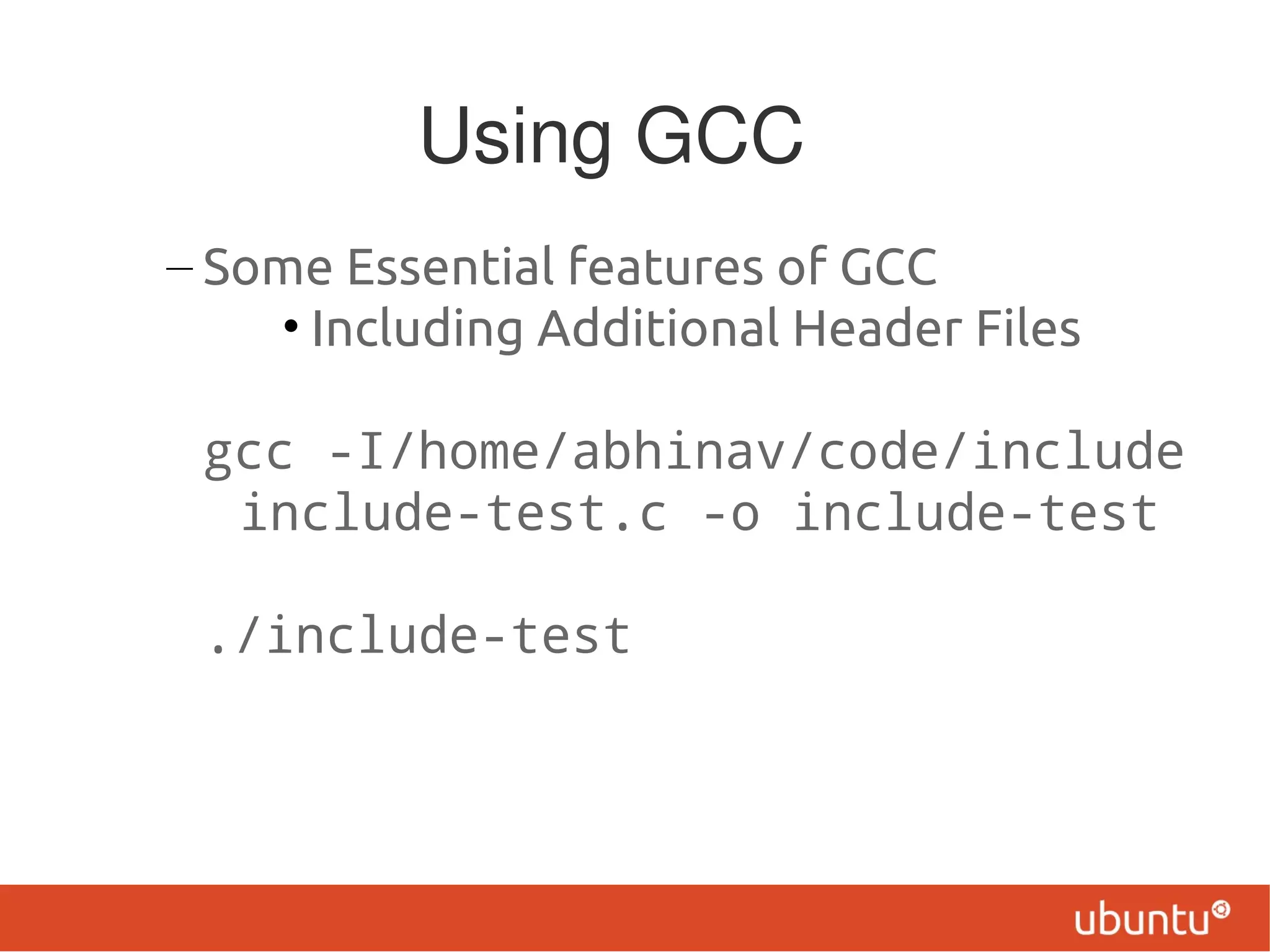 Using GCC

– Some Essential features of GCC

• Including Additional Header Files

gcc -I/home/abhinav/code/include include-test.c -o include-test

./include-test

ubuntu